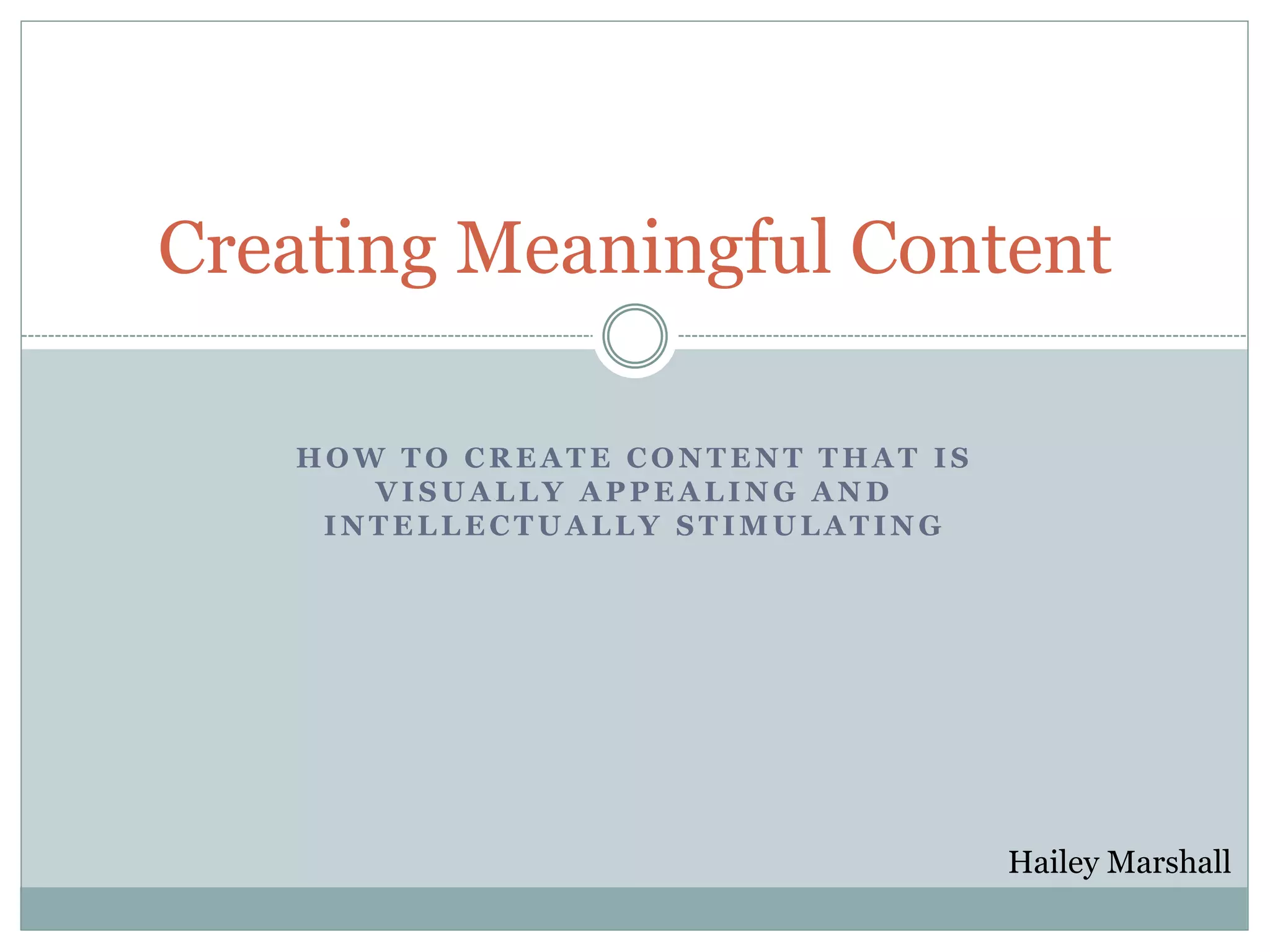 Creating Meaningful Content

HOW TO CREATE CONTENT THAT IS VISUALLY APPEALING AND INTELLECTUALLY STIMULATING

Hailey Marshall